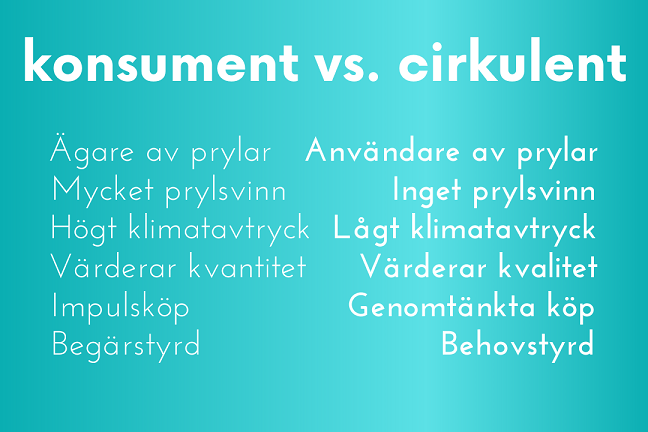 konsument vs. cirkulent

Ägare av prylar
Mycket prylsvinn
Högt klimatavtryck
Värderar kvantitet
Impulsköp
Begärstyrd

Användare av prylar
Inget prylsvinn
Lågt klimatavtryck
Värderar kvalitet
Genomtänkta köp
Behovstyrd